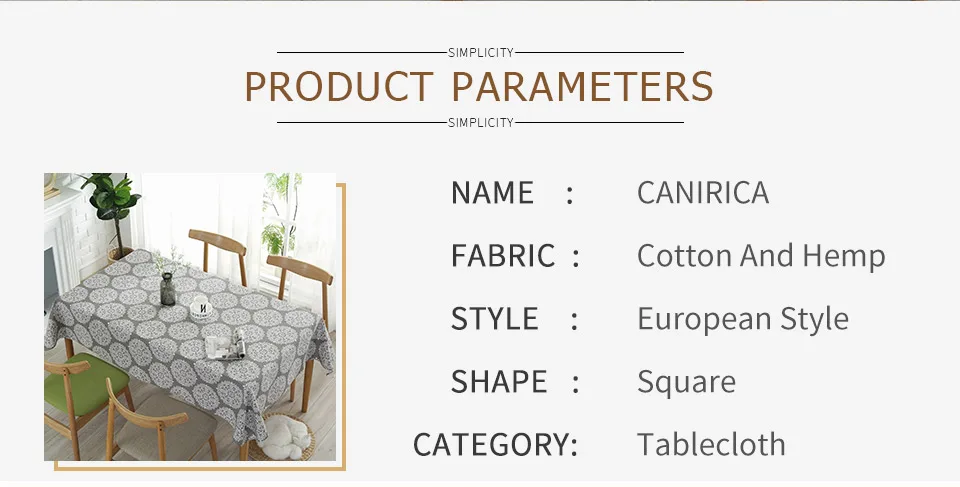 SIMPLICITY
PRODUCT PARAMETERS
SIMPLICITY

NAME : CANIRICA
FABRIC : Cotton And Hemp
STYLE : European Style
SHAPE : Square
CATEGORY: Tablecloth